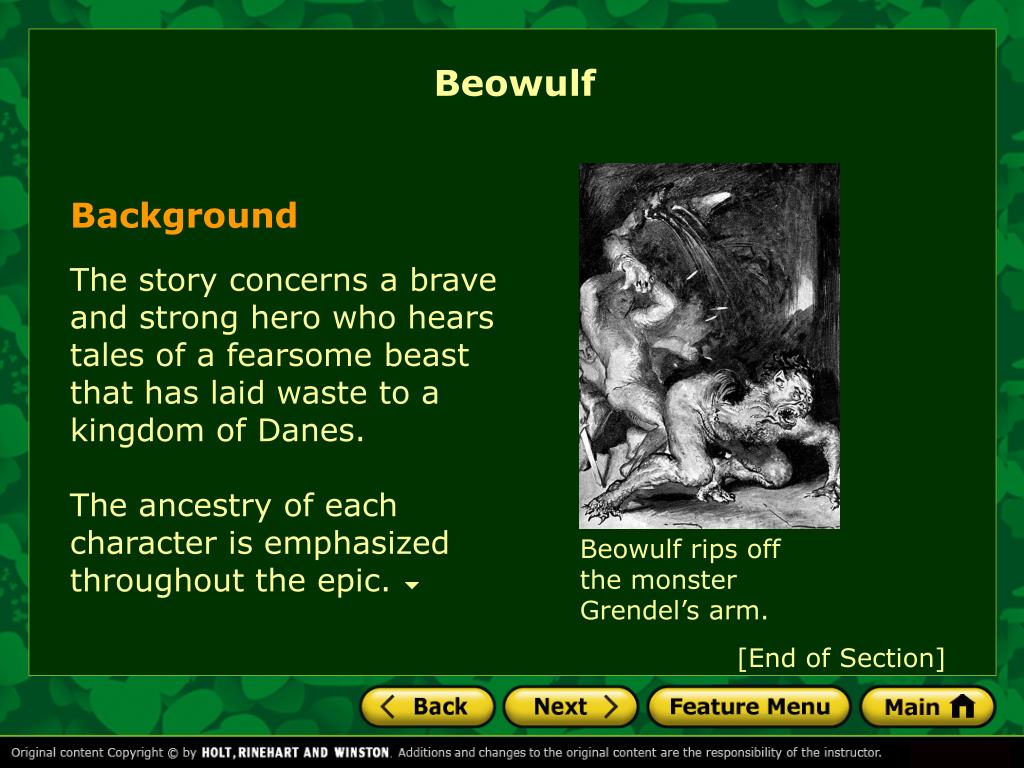 Beowulf

Background

The story concerns a brave and strong hero who hears tales of a fearsome beast that has laid waste to a kingdom of Danes.

The ancestry of each character is emphasized throughout the epic.

Beowulf rips off the monster Grendel's arm.

[End of Section]

Back Next Feature Menu Main

Original content Copyright © by HOLT, RINEHART AND WINSTON. Additions and changes to the original content are the responsibility of the instructor.